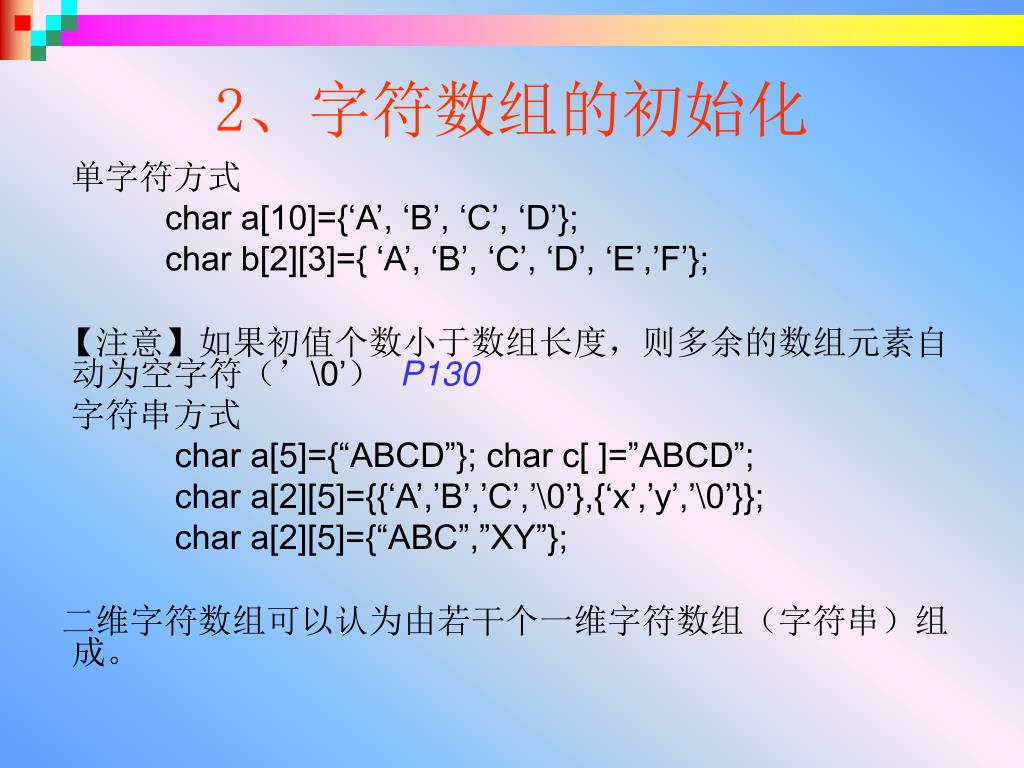 2、字符数组的初始化

单字符方式

char a[10]={‘A’, ‘B’, ‘C’, ‘D’};

char b[2][3]={ ‘A’, ‘B’, ‘C’, ‘D’, ‘E’,’F’};

【注意】如果初值个数小于数组长度，则多余的数组元素自动为空字符（’\0’） P130

字符串方式

char a[5]={“ABCD”}; char c[ ]=”ABCD”;

char a[2][5]={{‘A’,’B’,’C’,’\0’},{‘x’,’y’,’\0’}};

char a[2][5]={“ABC”,”XY”};

二维字符数组可以认为由若干个一维字符数组（字符串）组成。